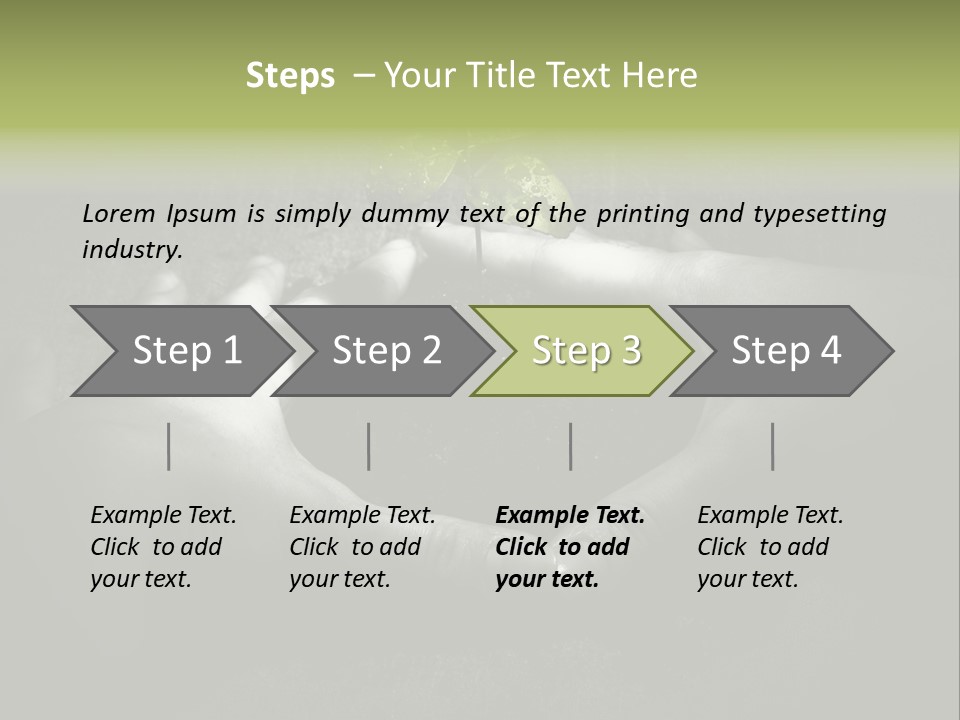 Steps – Your Title Text Here

Lorem Ipsum is simply dummy text of the printing and typesetting industry.

Step 1

Step 2

Step 3

Step 4

Example Text. Click to add your text.

Example Text. Click to add your text.

Example Text. Click to add your text.

Example Text. Click to add your text.